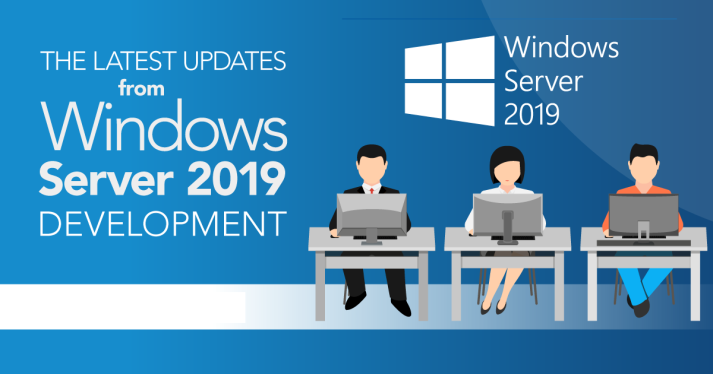 THE LATEST UPDATES
from
Windows
Server 2019
DEVELOPMENT

Windows
Server
2019